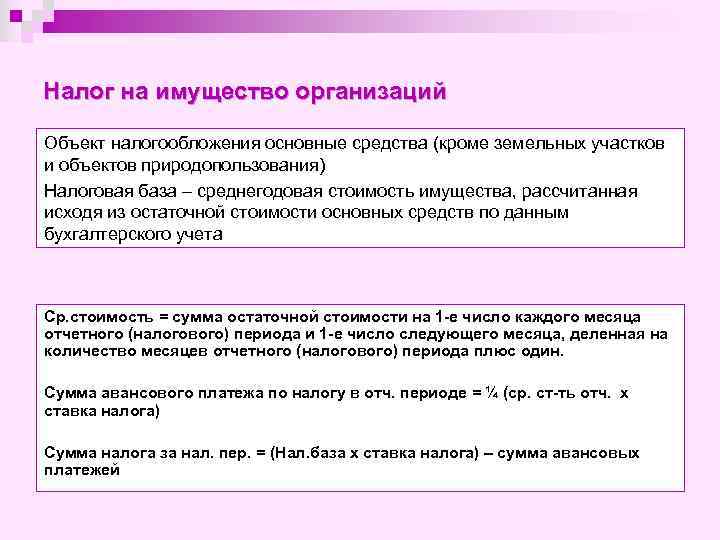 Налог на имущество организаций

Объект налогообложения основные средства (кроме земельных участков и объектов природопользования)

Налоговая база – среднегодовая стоимость имущества, рассчитанная исходя из остаточной стоимости основных средств по данным бухгалтерского учета

Ср.стоимость = сумма остаточной стоимости на 1-е число каждого месяца отчетного (налогового) периода и 1-е число следующего месяца, деленная на количество месяцев отчетного (налогового) периода плюс один.

Сумма авансового платежа по налогу в отч. периоде = ¼ (ср. ст-ть отч. х ставка налога)

Сумма налога за нал. пер. = (Нал.база х ставка налога) – сумма авансовых платежей